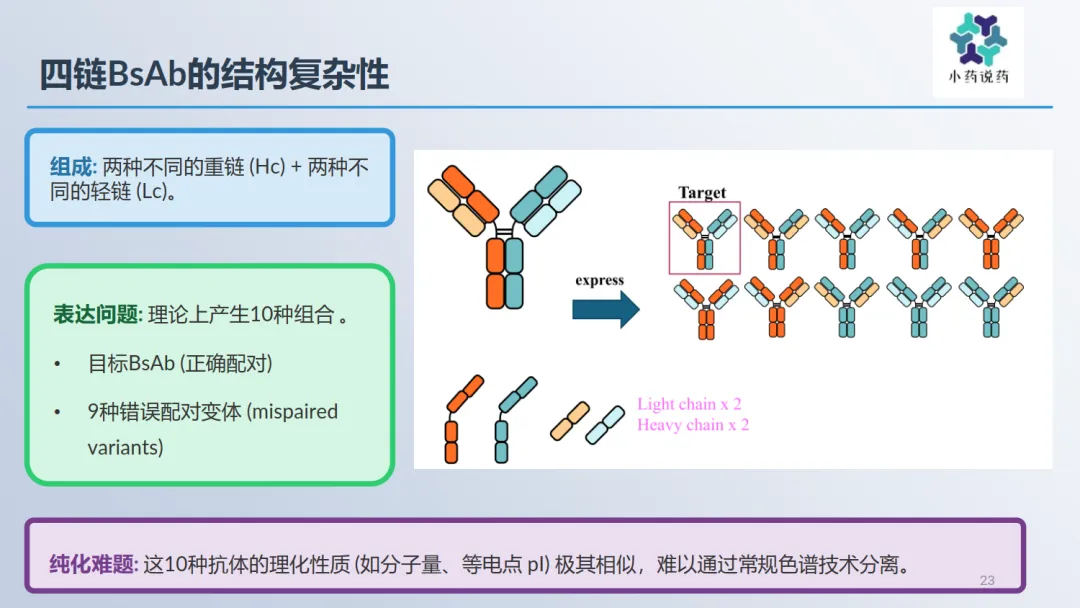 四链BsAb的结构复杂性

小药说药

组成: 两种不同的重链 (Hc) + 两种不同的轻链 (Lc)。

表达问题: 理论上产生10种组合 。

• 目标BsAb (正确配对)

• 9种错误配对变体 (mispaired variants)

Target

express

Light chain x 2
Heavy chain x 2

纯化难题: 这10种抗体的理化性质 (如分子量、等电点 pI) 极其相似，难以通过常规色谱技术分离。

23